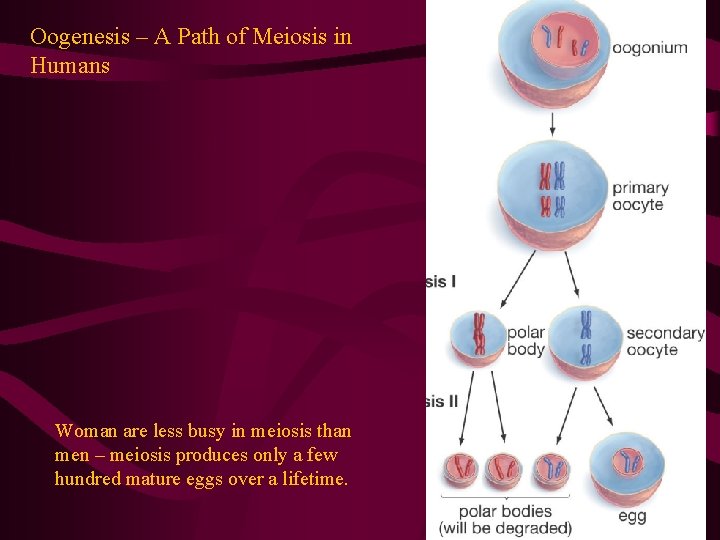 Oogenesis – A Path of Meiosis in Humans

Woman are less busy in meiosis than men – meiosis produces only a few hundred mature eggs over a lifetime.

oogonium

primary oocyte

sis I

polar body

secondary oocyte

sis II

polar bodies (will be degraded)

egg